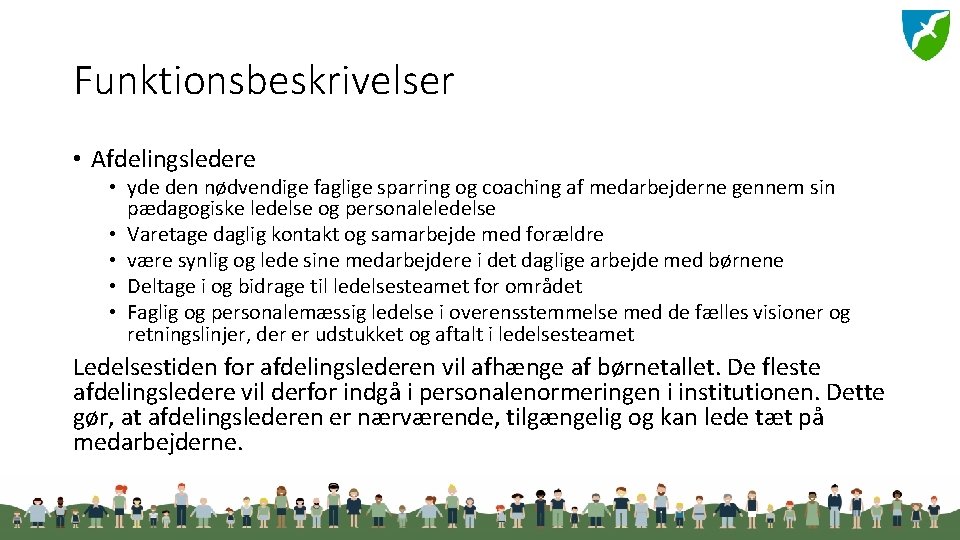 Funktionsbeskrivelser

• Afdelingsledere
  • yde den nødvendige faglige sparring og coaching af medarbejderne gennem sin pædagogiske ledelse og personaleledelse
  • Varetage daglig kontakt og samarbejde med forældre
  • være synlig og lede sine medarbejdere i det daglige arbejde med børnene
  • Deltage i og bidrage til ledelsesteamet for området
  • Faglig og personalemæssig ledelse i overensstemmelse med de fælles visioner og retningslinjer, der er udstukket og aftalt i ledelsesteamet

Ledelsestiden for afdelingslederen vil afhænge af børnetallet. De fleste afdelingsledere vil derfor indgå i personalenormeringen i institutionen. Dette gør, at afdelingslederen er nærværende, tilgængelig og kan lede tæt på medarbejderne.